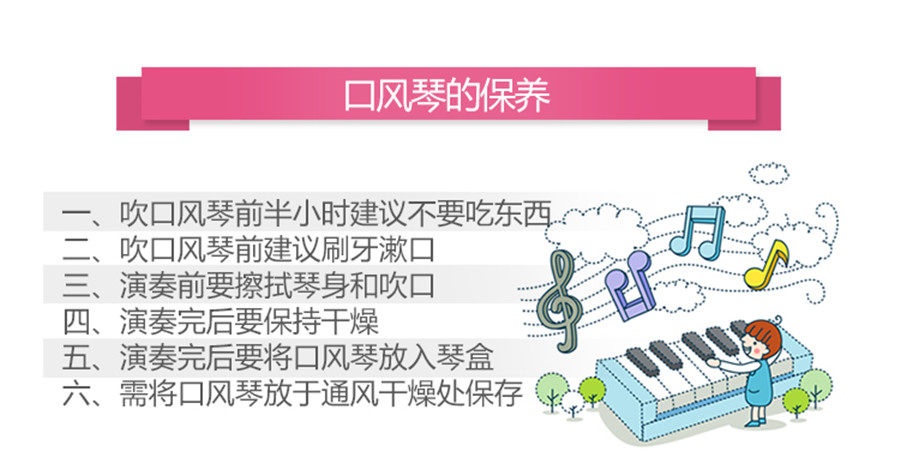 口风琴的保养

一、吹口风琴前半小时建议不要吃东西
二、吹口风琴前建议刷牙漱口
三、演奏前要擦拭琴身和吹口
四、演奏完后要保持干燥
五、演奏完后要将口风琴放入琴盒
六、需将口风琴放于通风干燥处保存